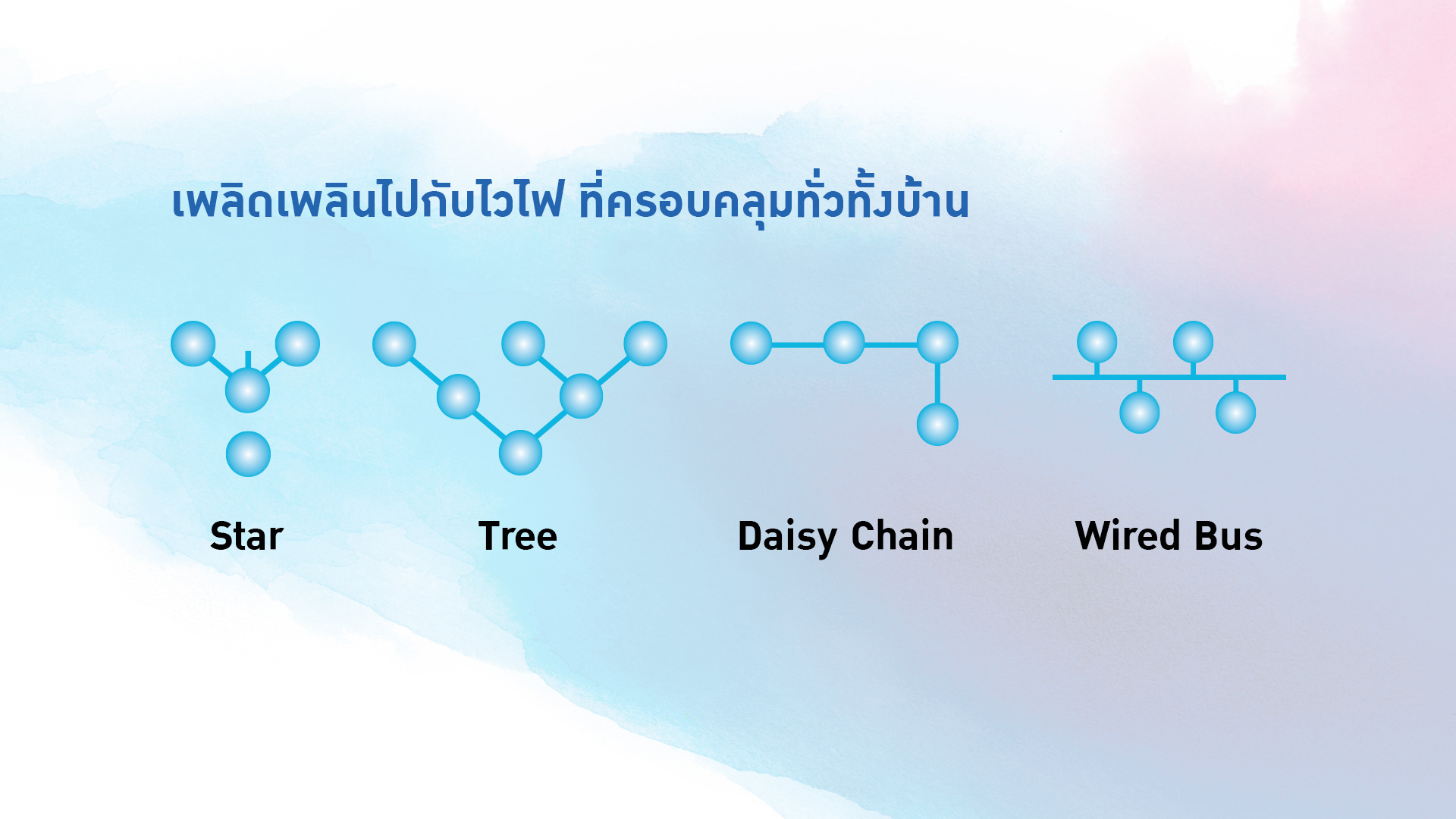 เพลิดเพลินไปกับไวไฟ ที่ครอบคลุมทั่วทั้งบ้าน

Star

Tree

Daisy Chain

Wired Bus